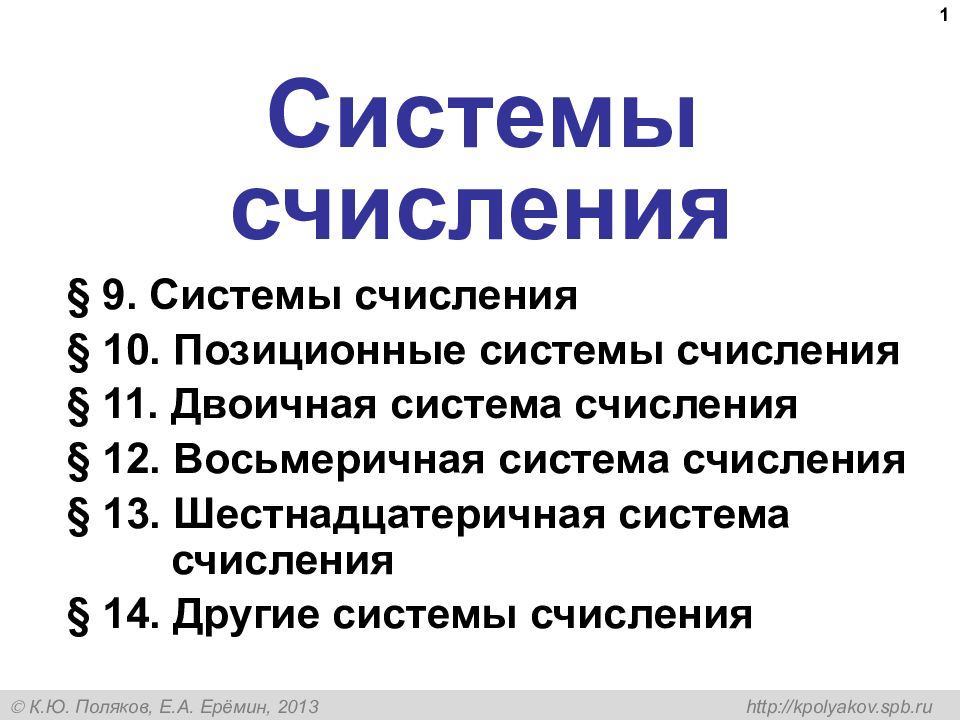 1

Системы счисления

§ 9. Системы счисления
§ 10. Позиционные системы счисления
§ 11. Двоичная система счисления
§ 12. Восьмеричная система счисления
§ 13. Шестнадцатеричная система счисления
§ 14. Другие системы счисления

© К.Ю. Поляков, Е.А. Ерёмин, 2013

http://kpolyakov.spb.ru